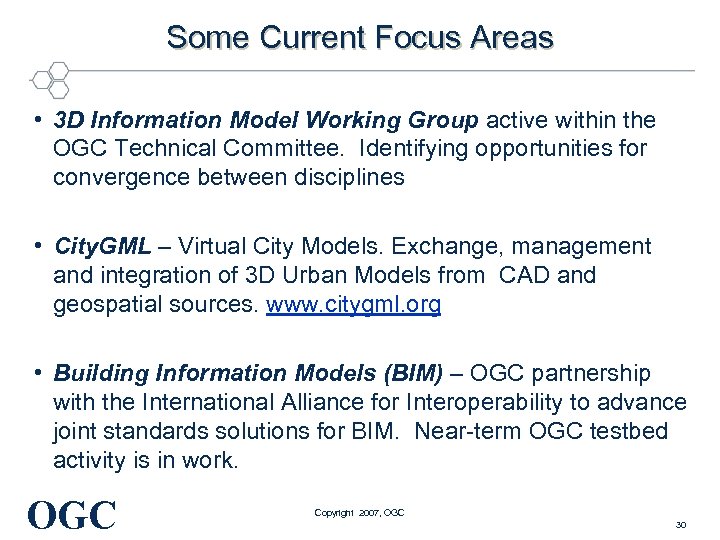 Some Current Focus Areas

• 3D Information Model Working Group active within the OGC Technical Committee. Identifying opportunities for convergence between disciplines

• CityGML – Virtual City Models. Exchange, management and integration of 3D Urban Models from CAD and geospatial sources. www.citygml.org

• Building Information Models (BIM) – OGC partnership with the International Alliance for Interoperability to advance joint standards solutions for BIM. Near-term OGC testbed activity is in work.

OGC

Copyright 2007, OGC

30